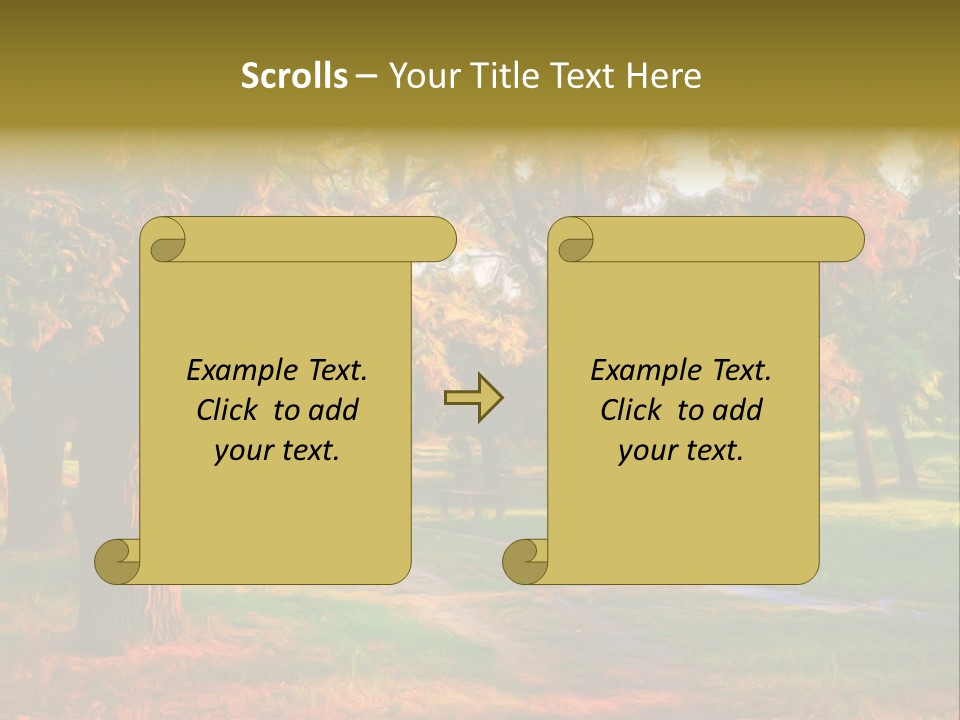 Scrolls – Your Title Text Here

Example Text. Click to add your text.

Example Text. Click to add your text.